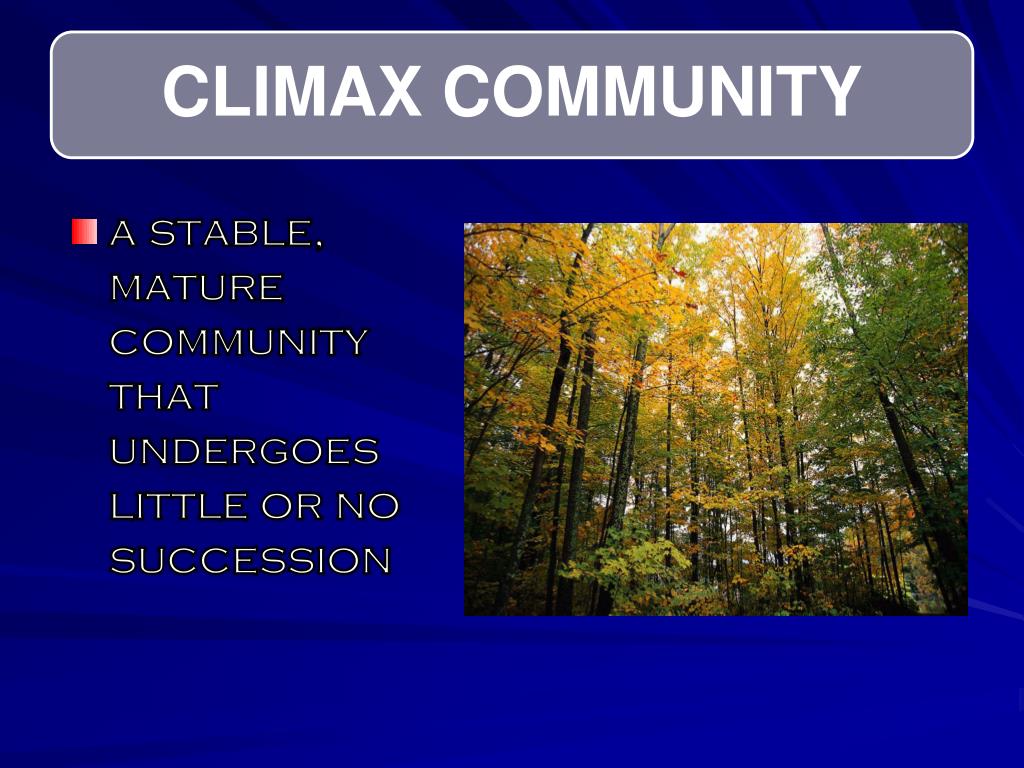 CLIMAX COMMUNITY

A STABLE, MATURE COMMUNITY THAT UNDERGOES LITTLE OR NO SUCCESSION